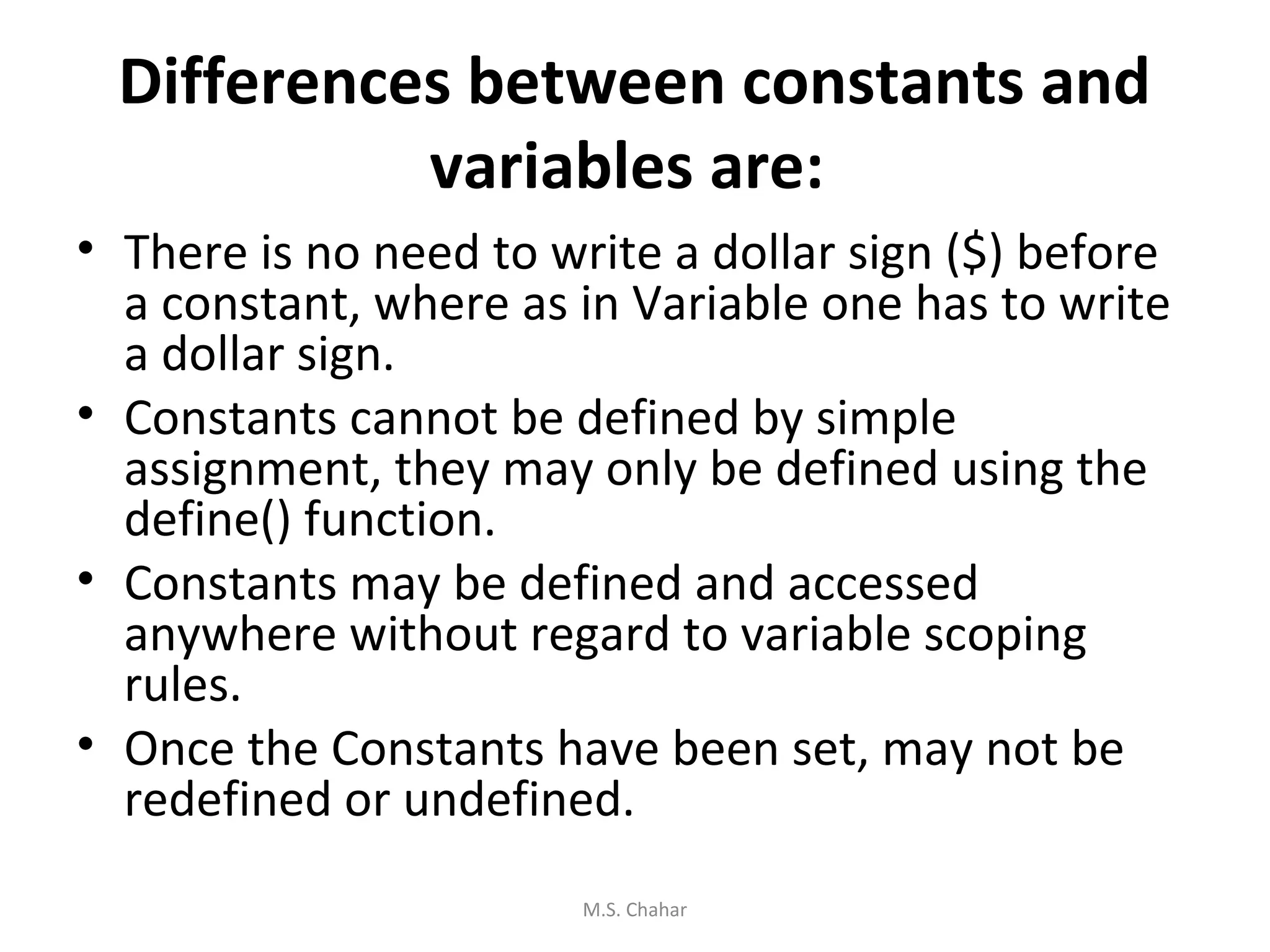 Differences between constants and variables are:

• There is no need to write a dollar sign (\$) before a constant, where as in Variable one has to write a dollar sign.

• Constants cannot be defined by simple assignment, they may only be defined using the define() function.

• Constants may be defined and accessed anywhere without regard to variable scoping rules.

• Once the Constants have been set, may not be redefined or undefined.

M.S. Chahar